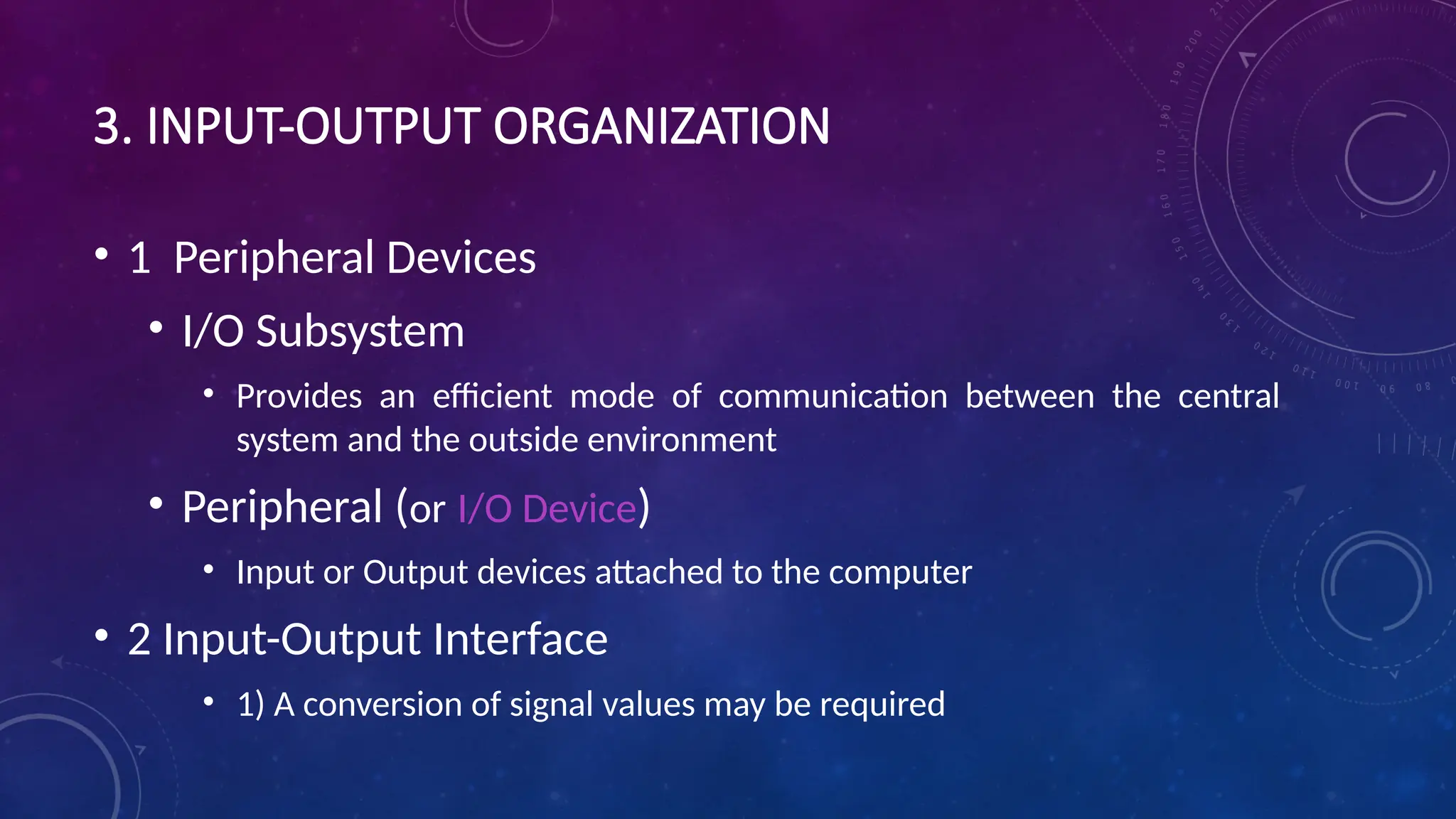 3. INPUT-OUTPUT ORGANIZATION

• 1 Peripheral Devices

• I/O Subsystem

• Provides an efficient mode of communication between the central system and the outside environment

• Peripheral (or I/O Device)

• Input or Output devices attached to the computer

• 2 Input-Output Interface

• 1) A conversion of signal values may be required